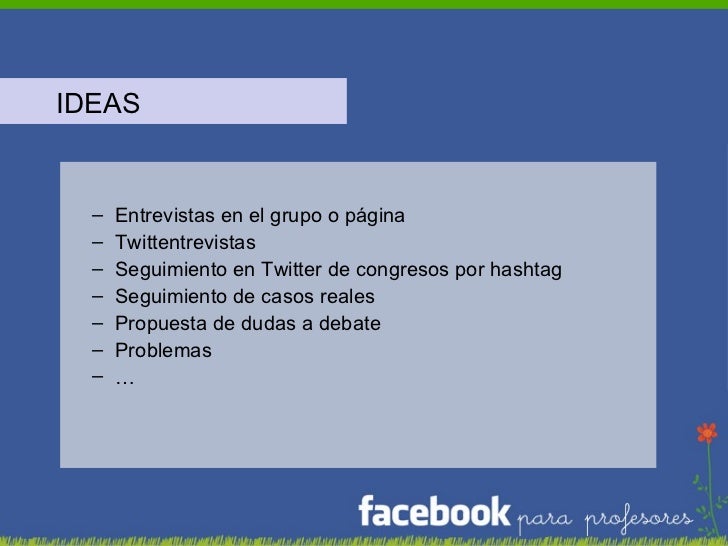 IDEAS

– Entrevistas en el grupo o página
– Twittentrevistas
– Seguimiento en Twitter de congresos por hashtag
– Seguimiento de casos reales
– Propuesta de dudas a debate
– Problemas
– …

facebook para profesores